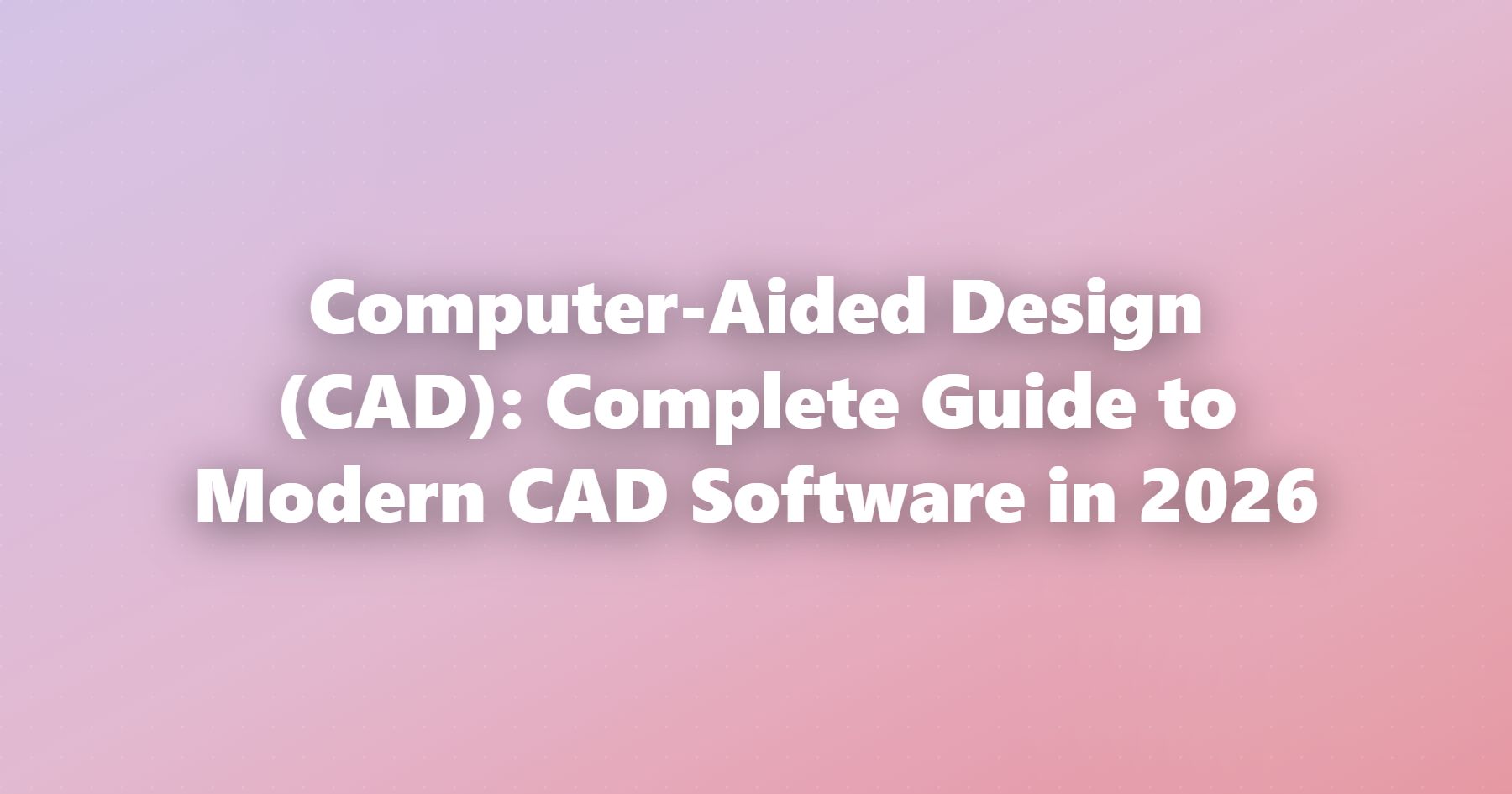 Computer-Aided Design (CAD): Complete Guide to Modern CAD Software in 2026